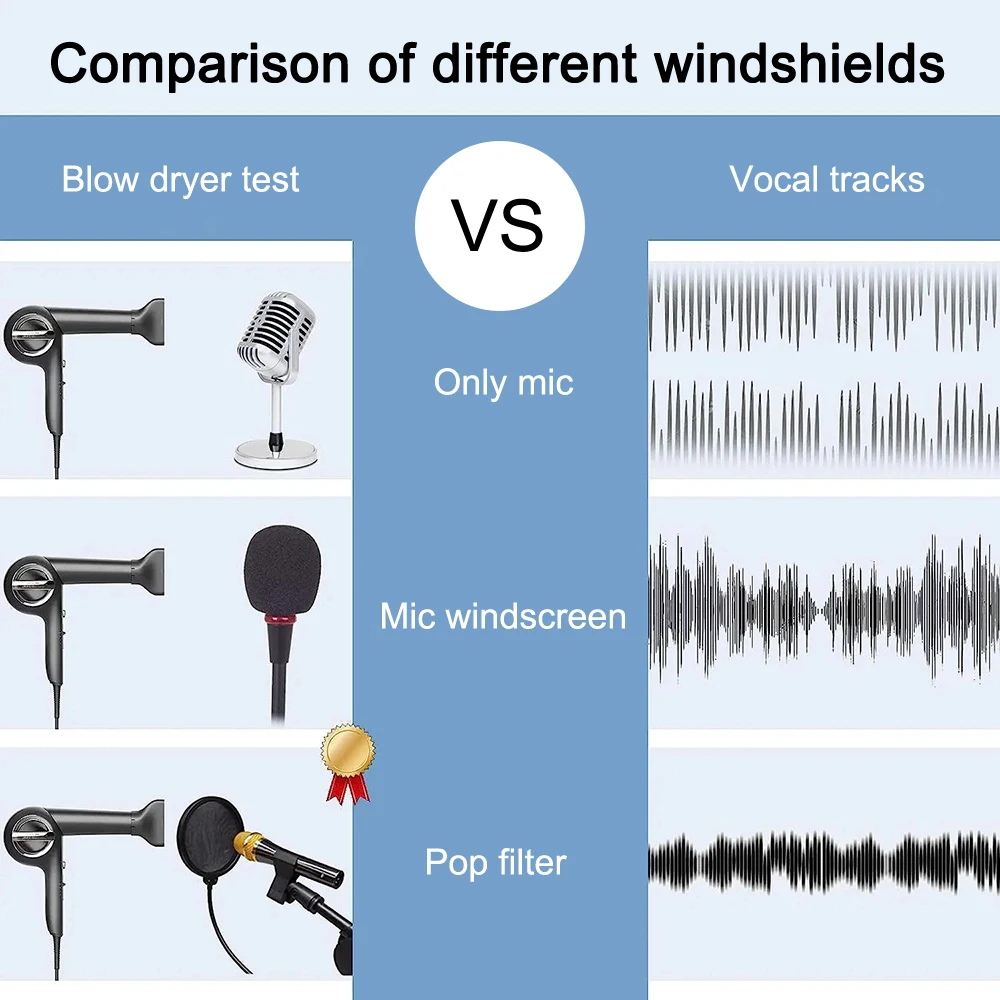 Comparison of different windshields

Blow dryer test

VS

Vocal tracks

Only mic

Mic windscreen

Pop filter